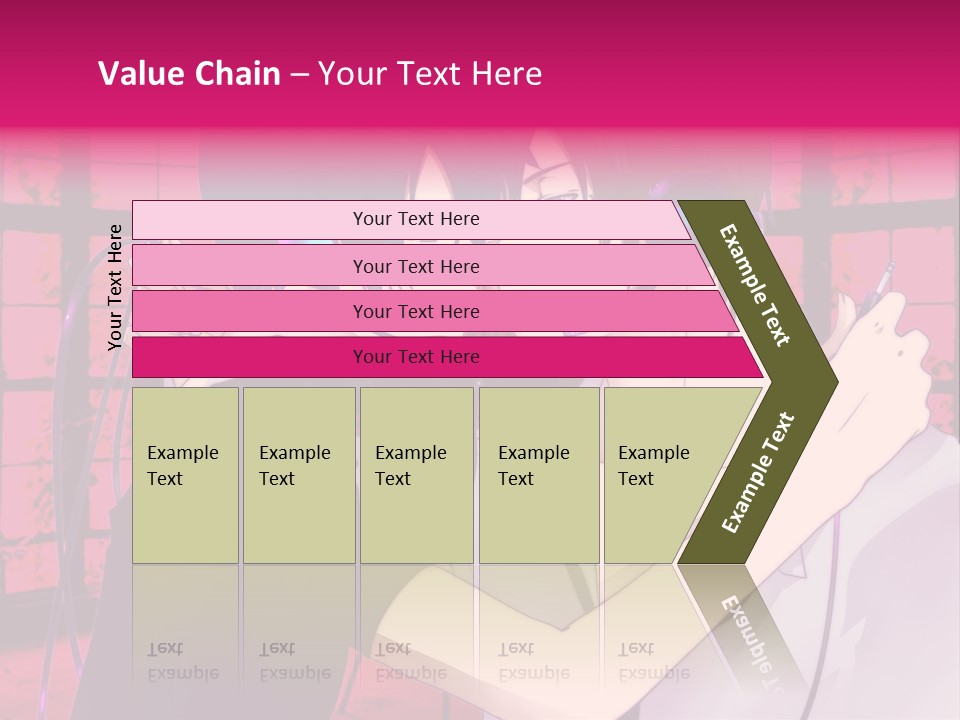 Value Chain – Your Text Here

Your Text Here

Your Text Here

Your Text Here

Your Text Here

Your Text Here

Example Text

Example Text

Example Text

Example Text

Example Text

Example Text

Example Text